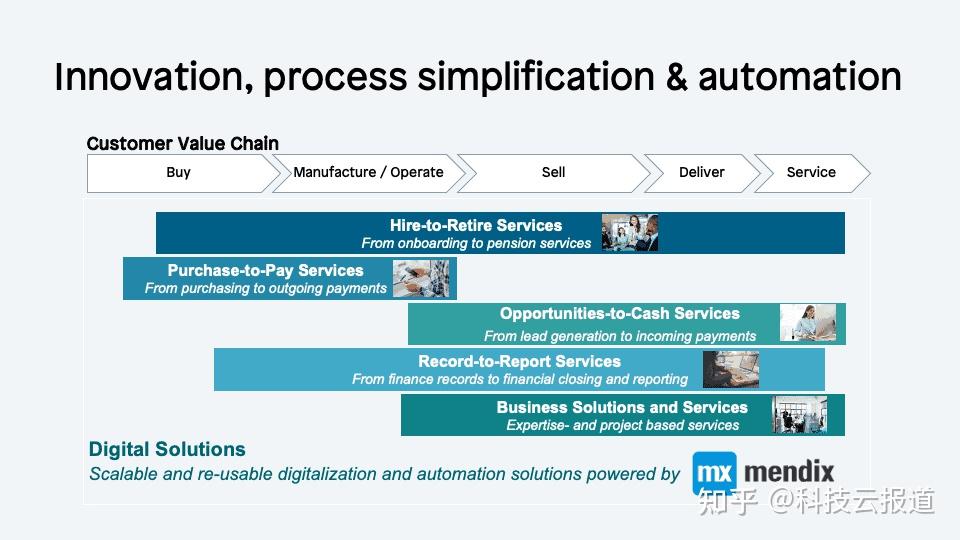 Innovation, process simplification & automation

Customer Value Chain

Buy

Manufacture / Operate

Sell

Deliver

Service

Hire-to-Retire Services
From onboarding to pension services

Purchase-to-Pay Services
From purchasing to outgoing payments

Opportunities-to-Cash Services
From lead generation to incoming payments

Record-to-Report Services
From finance records to financial closing and reporting

Business Solutions and Services
Expertise- and project based services

Digital Solutions
Scalable and re-usable digitalization and automation solutions powered by mx mendix

知乎 @科技云报道